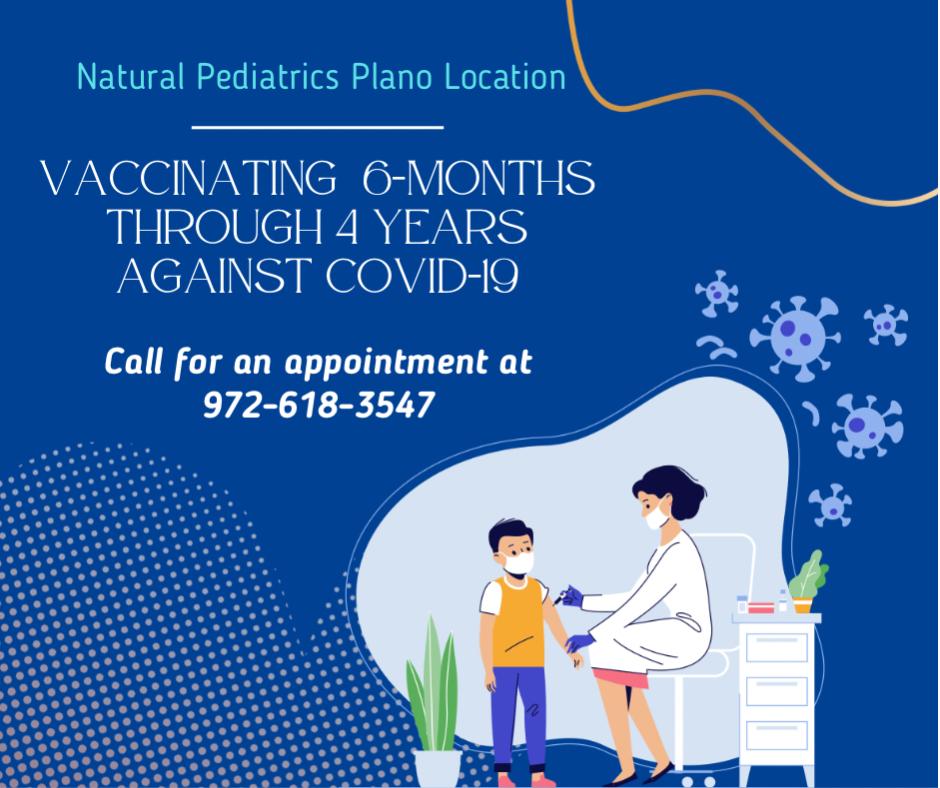 Natural Pediatrics Plano Location

VACCINATING 6-MONTHS THROUGH 4 YEARS AGAINST COVID-19

Call for an appointment at 972-618-3547